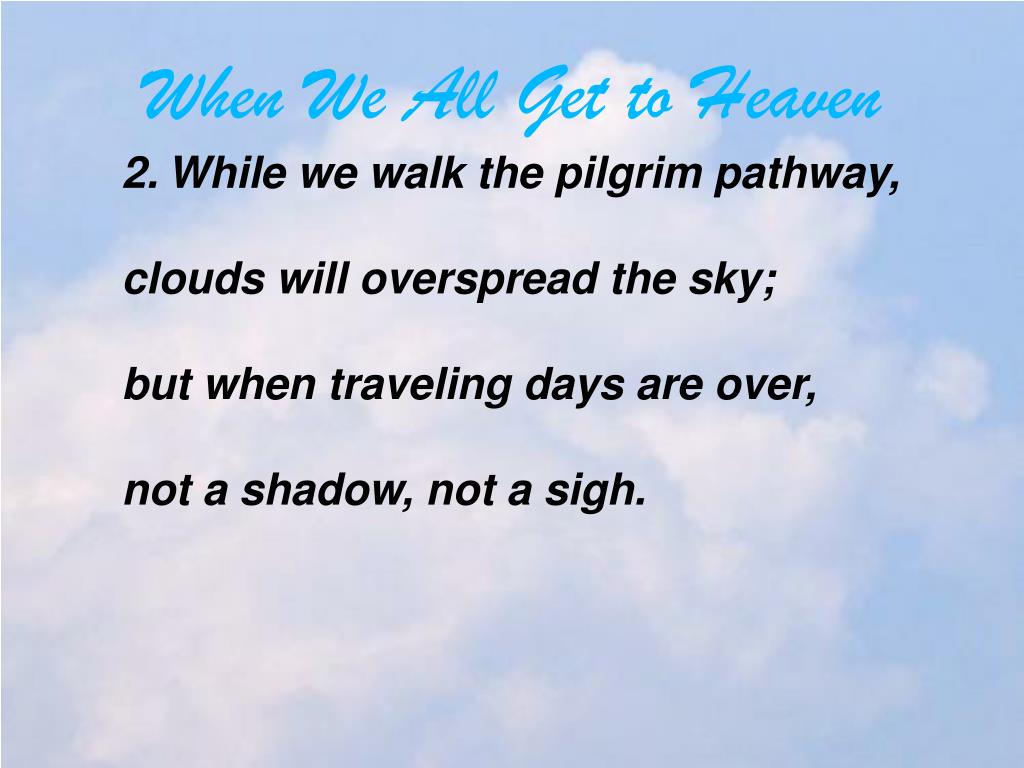 When We All Get to Heaven

2. While we walk the pilgrim pathway,

clouds will overspread the sky;

but when traveling days are over,

not a shadow, not a sigh.